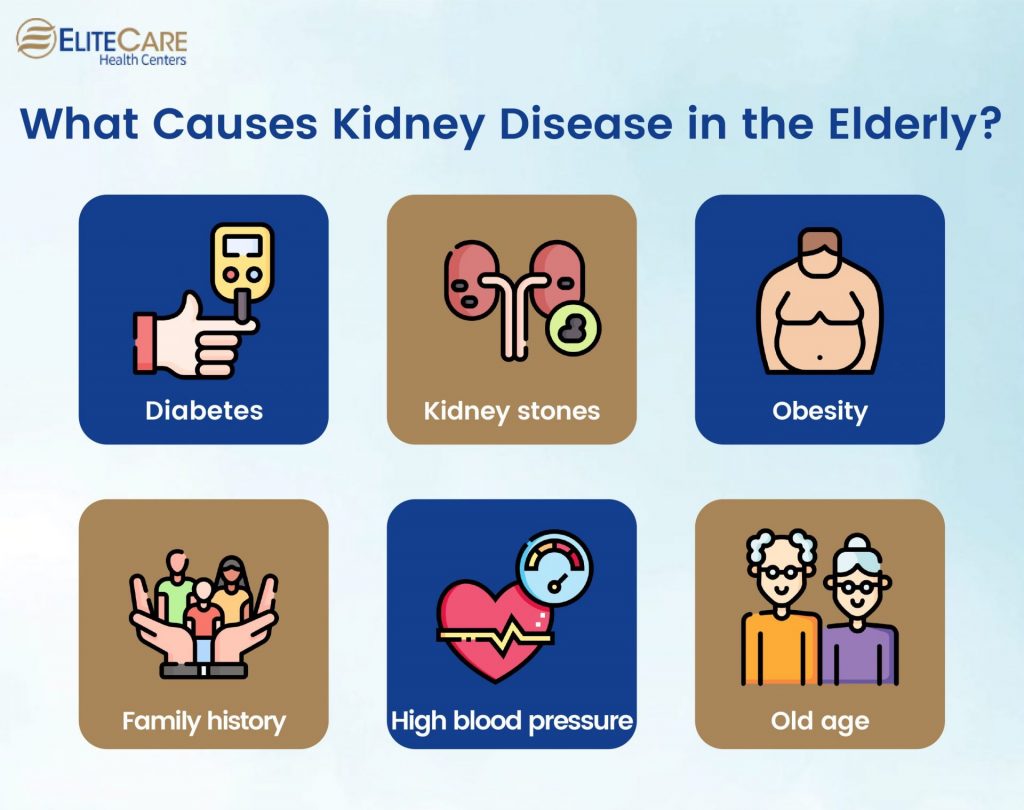 ELITECARE
Health Centers

What Causes Kidney Disease in the Elderly?

Diabetes

Kidney stones

Obesity

Family history

High blood pressure

Old age